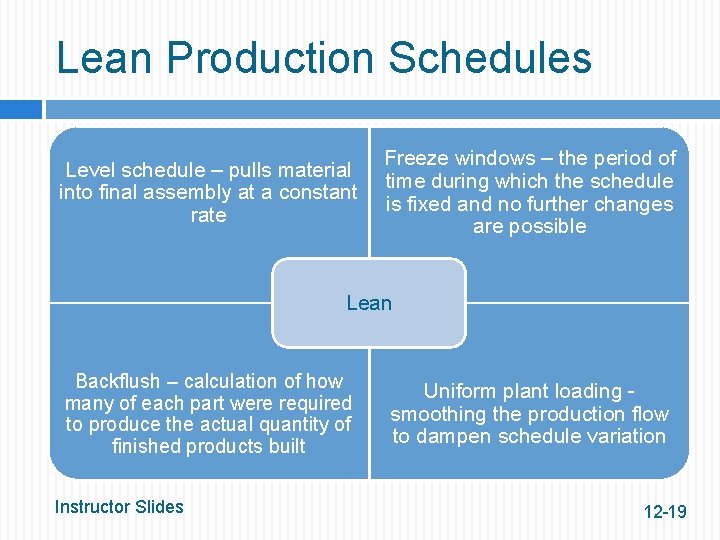 Lean Production Schedules

Level schedule – pulls material into final assembly at a constant rate

Freeze windows – the period of time during which the schedule is fixed and no further changes are possible

Lean

Backflush – calculation of how many of each part were required to produce the actual quantity of finished products built

Uniform plant loading - smoothing the production flow to dampen schedule variation

Instructor Slides

12-19